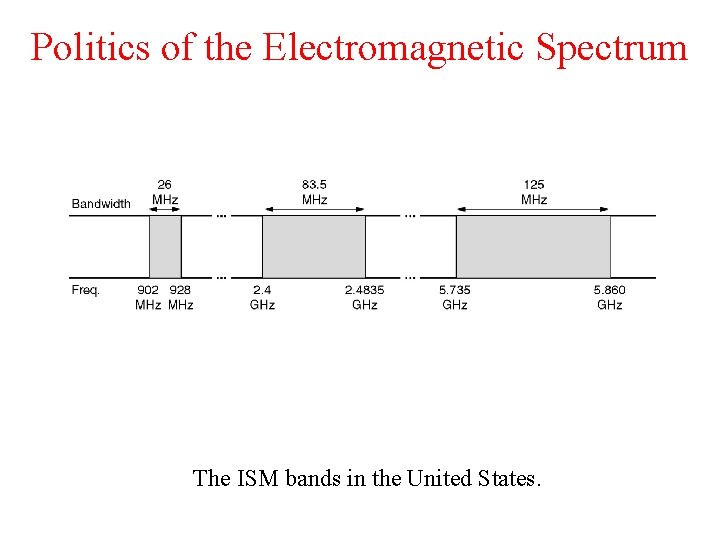 Politics of the Electromagnetic Spectrum

Bandwidth

26 MHz

83.5 MHz

125 MHz

...

...

...

...

Freq.

902 MHz

928 MHz

2.4 GHz

2.4835 GHz

5.735 GHz

5.860 GHz

The ISM bands in the United States.